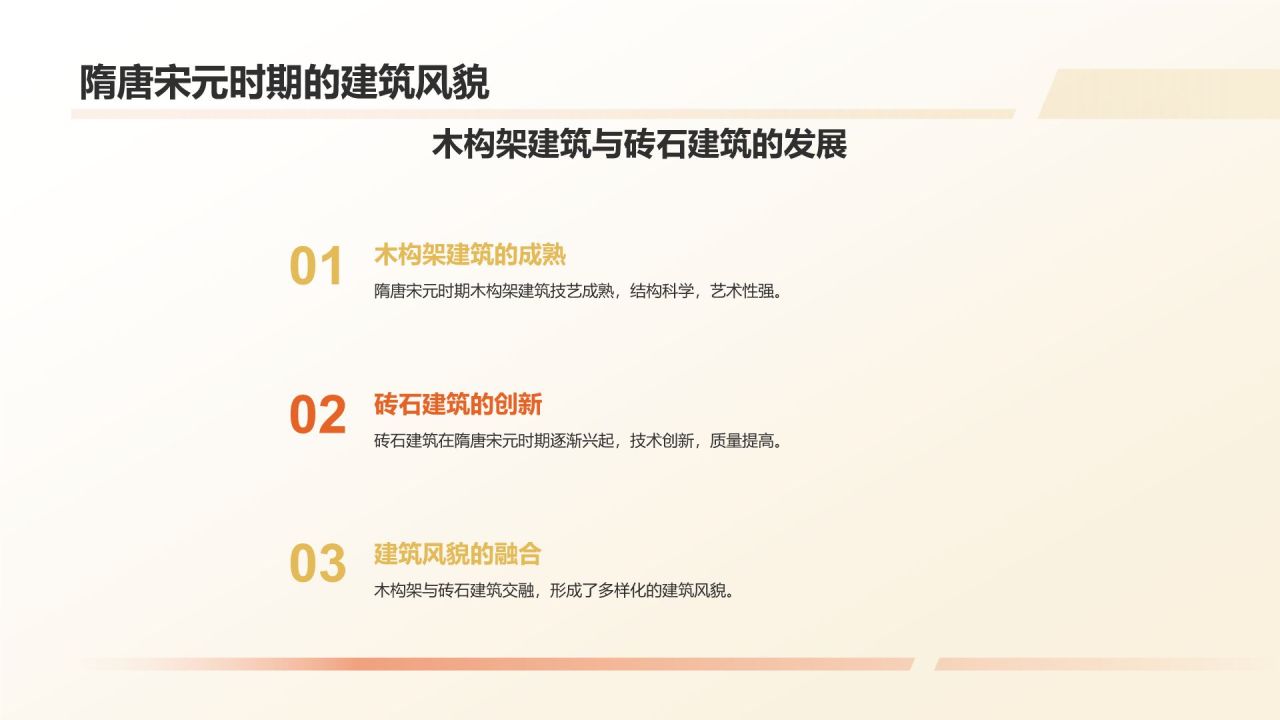 隋唐宋元时期的建筑风貌

木构架建筑与砖石建筑的发展

01
木构架建筑的成熟
隋唐宋元时期木构架建筑技艺成熟，结构科学，艺术性强。

02
砖石建筑的创新
砖石建筑在隋唐宋元时期逐渐兴起，技术创新，质量提高。

03
建筑风貌的融合
木构架与砖石建筑交融，形成了多样化的建筑风貌。